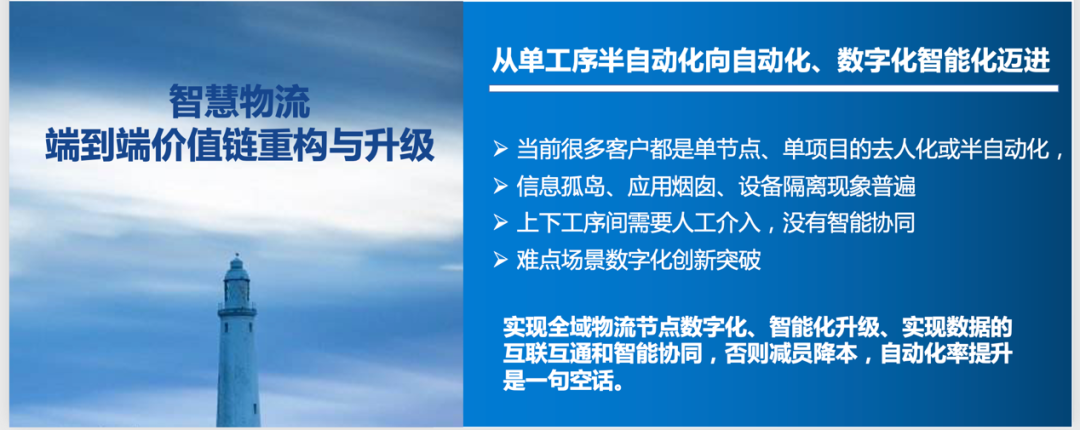 智慧物流
端到端价值链重构与升级

从单工序半自动化向自动化、数字化智能化迈进

➢ 当前很多客户都是单节点、单项目的去人化或半自动化，
➢ 信息孤岛、应用烟囱、设备隔离现象普遍
➢ 上下工序间需要人工介入，没有智能协同
➢ 难点场景数字化创新突破

实现全域物流节点数字化、智能化升级、实现数据的互联互通和智能协同，否则减员降本，自动化率提升是一句空话。